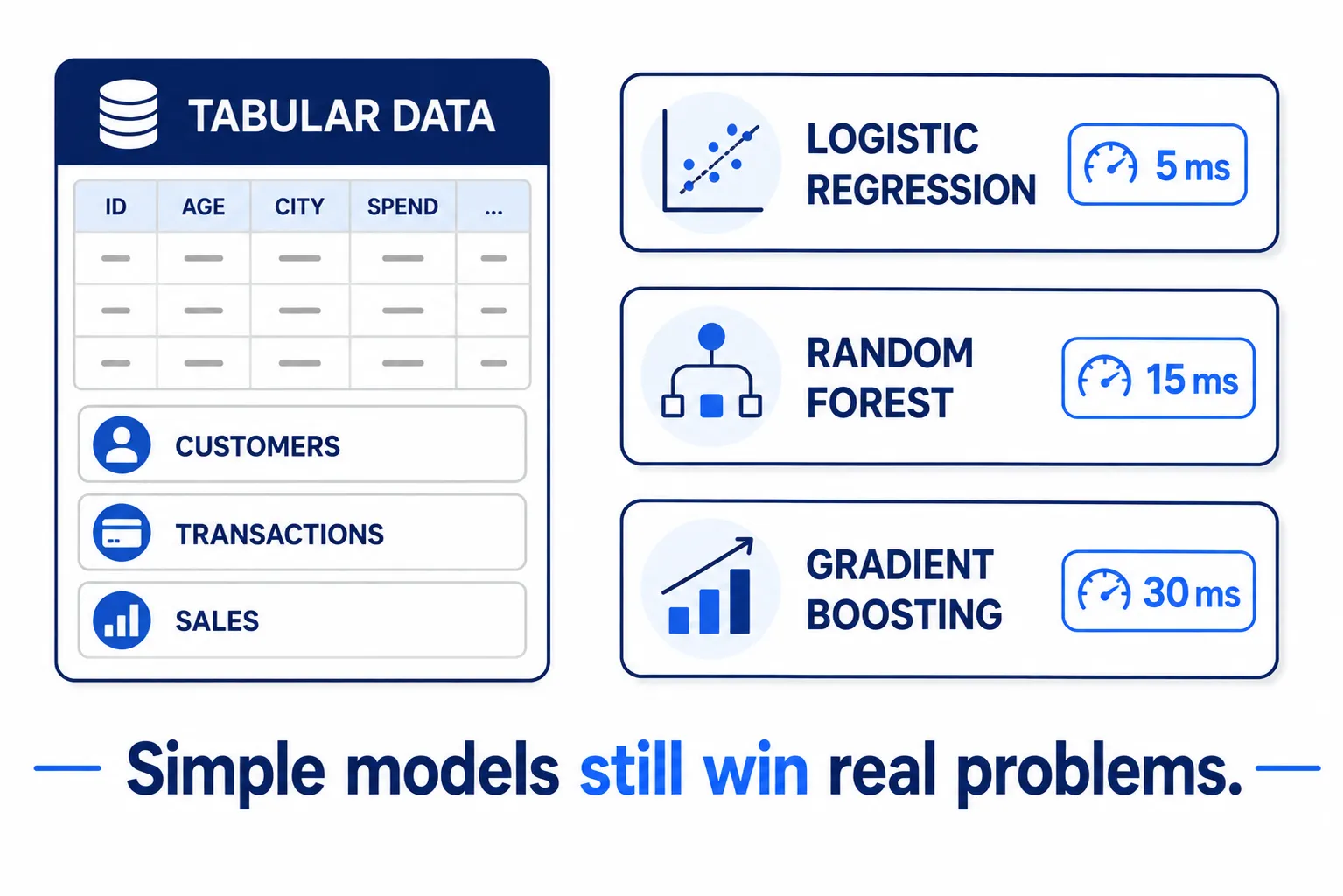 TABULAR DATA

| ID | AGE | CITY | SPEND | ... |
|---|---|---|---|---|
| — | — | — | — | — |
| — | — | — | — | — |
| — | — | — | — | — |

CUSTOMERS

TRANSACTIONS

SALES

LOGISTIC REGRESSION 5 ms

RANDOM FOREST 15 ms

GRADIENT BOOSTING 30 ms

Simple models still win real problems.